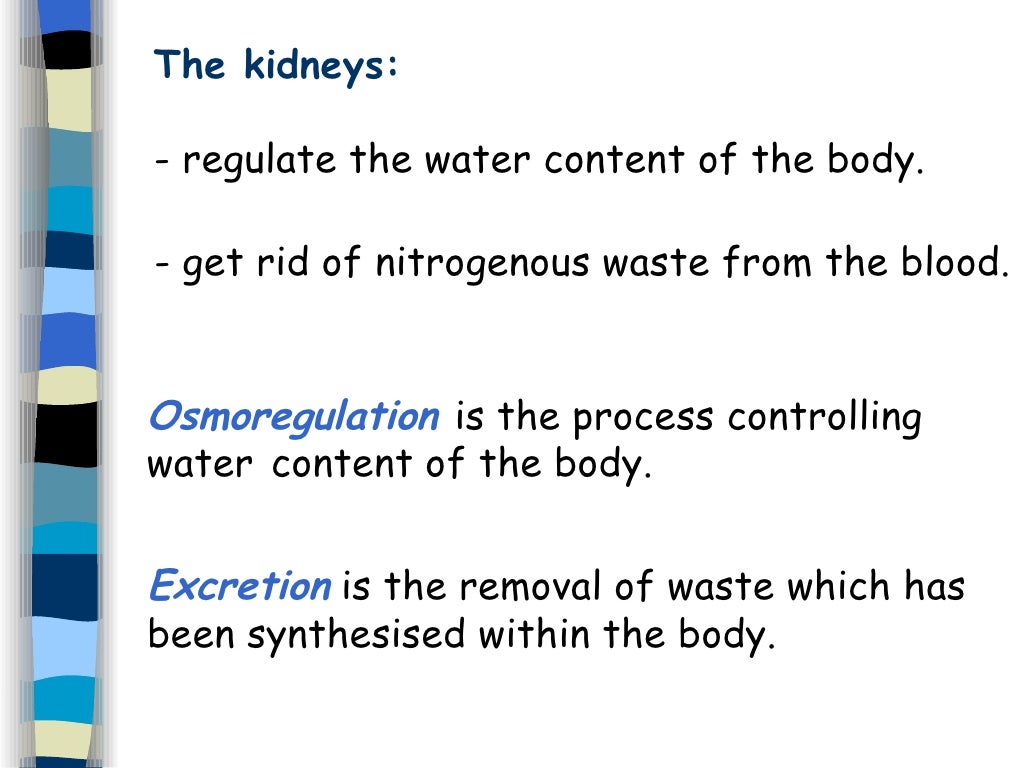 The kidneys:

- regulate the water content of the body.

- get rid of nitrogenous waste from the blood.

Osmoregulation is the process controlling water content of the body.

Excretion is the removal of waste which has been synthesised within the body.